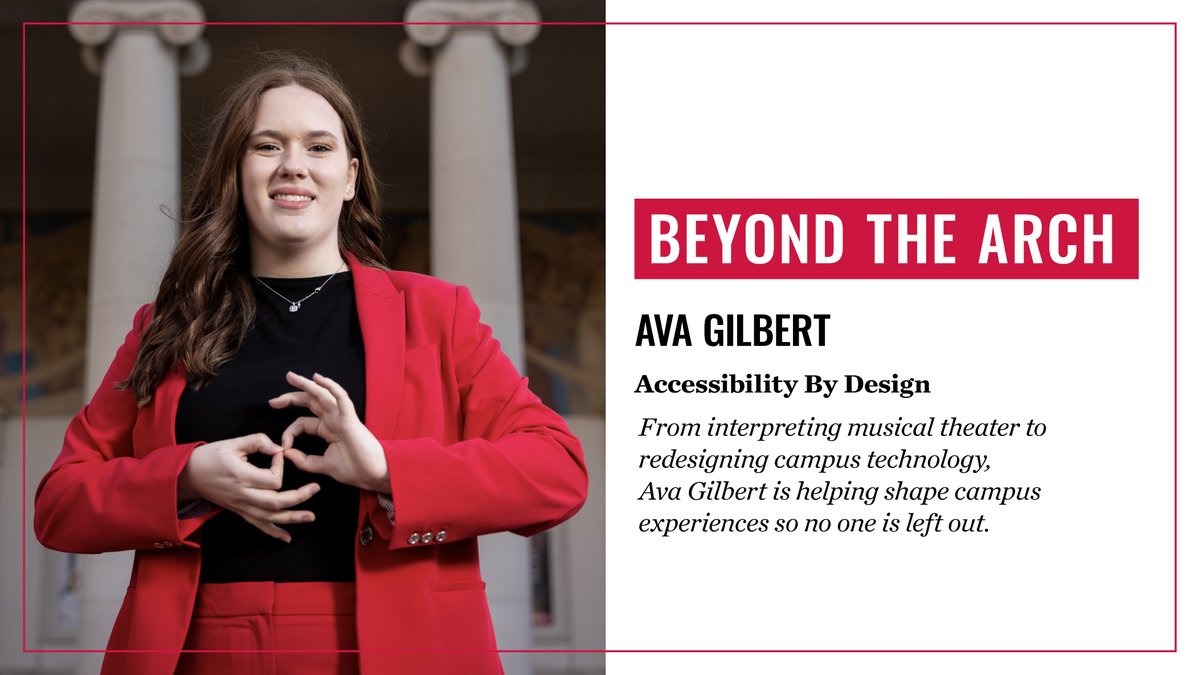 BEYOND THE ARCH

AVA GILBERT

Accessibility By Design

From interpreting musical theater to redesigning campus technology, Ava Gilbert is helping shape campus experiences so no one is left out.